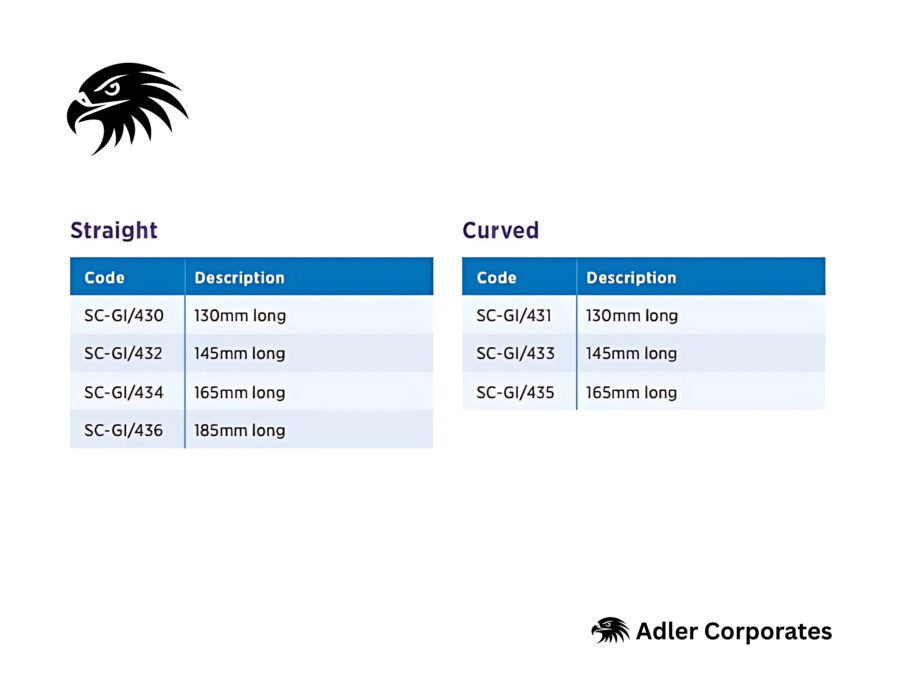 Straight

| Code | Description |
|---|---|
| SC-GI/430 | 130mm long |
| SC-GI/432 | 145mm long |
| SC-GI/434 | 165mm long |
| SC-GI/436 | 185mm long |

Curved

| Code | Description |
|---|---|
| SC-GI/431 | 130mm long |
| SC-GI/433 | 145mm long |
| SC-GI/435 | 165mm long |

Adler Corporates